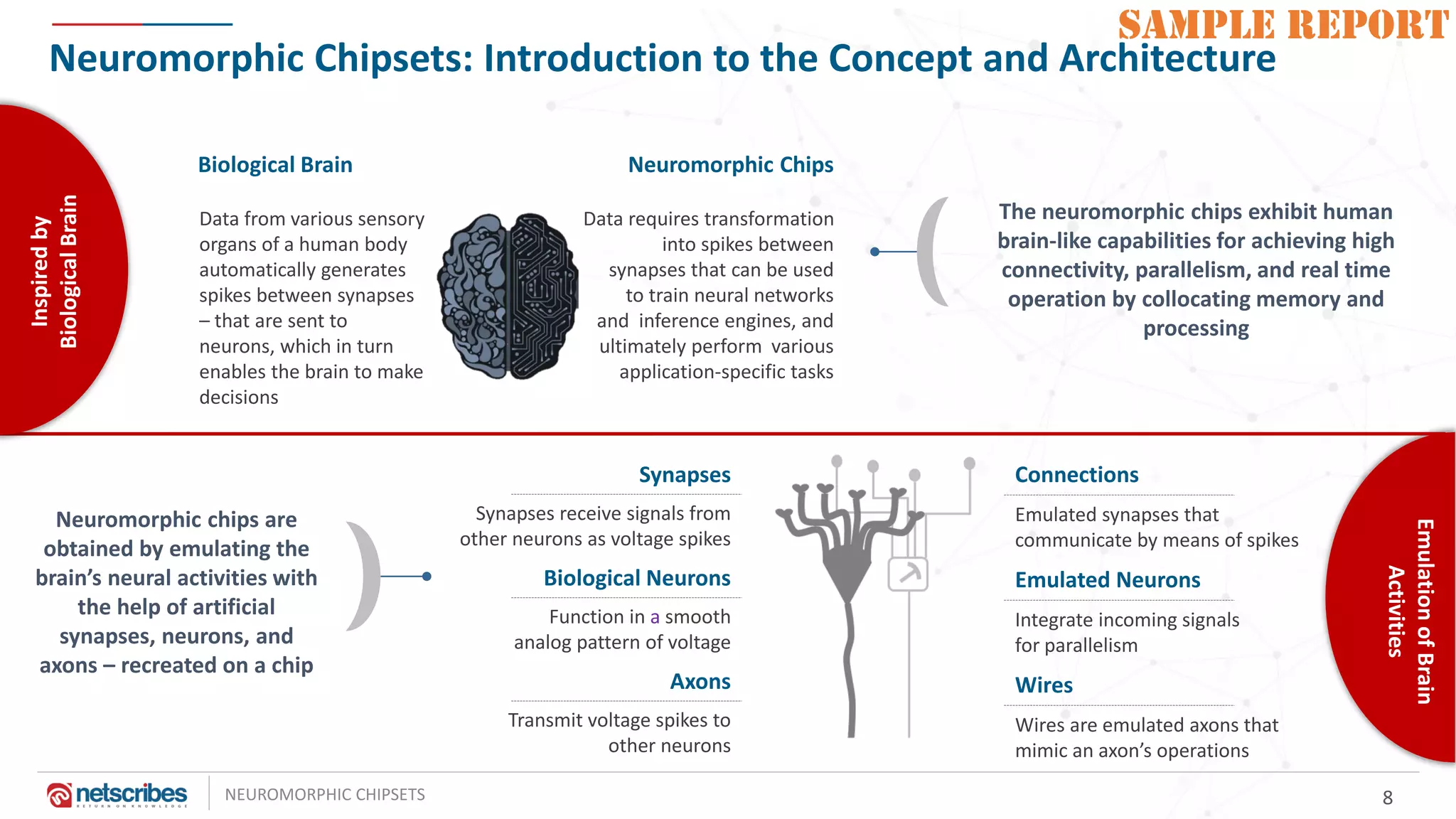 SAMPLE REPORT

Neuromorphic Chipsets: Introduction to the Concept and Architecture

Inspired by Biological Brain

Biological Brain

Data from various sensory organs of a human body automatically generates spikes between synapses – that are sent to neurons, which in turn enables the brain to make decisions

Neuromorphic Chips

Data requires transformation into spikes between synapses that can be used to train neural networks and inference engines, and ultimately perform various application-specific tasks

The neuromorphic chips exhibit human brain-like capabilities for achieving high connectivity, parallelism, and real time operation by collocating memory and processing

Neuromorphic chips are obtained by emulating the brain's neural activities with the help of artificial synapses, neurons, and axons – recreated on a chip

Synapses

Synapses receive signals from other neurons as voltage spikes

Biological Neurons

Function in a smooth analog pattern of voltage

Axons

Transmit voltage spikes to other neurons

Connections

Emulated synapses that communicate by means of spikes

Emulated Neurons

Integrate incoming signals for parallelism

Wires

Wires are emulated axons that mimic an axon's operations

Emulation of Brain Activities

netscribes RETURN ON KNOWLEDGE

NEUROMORPHIC CHIPSETS

8